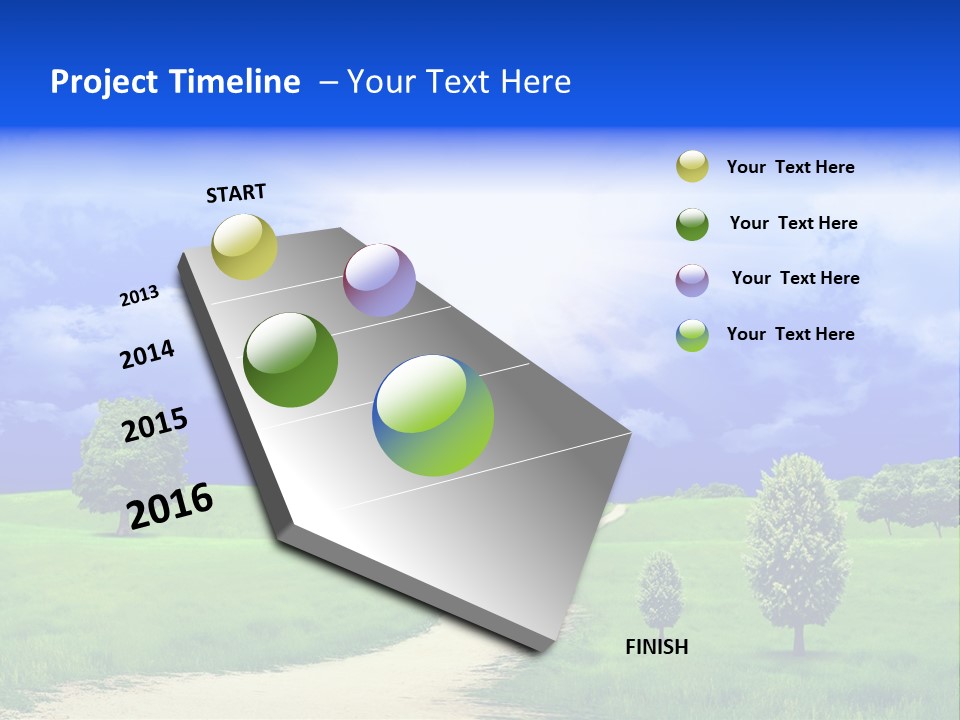 Project Timeline – Your Text Here

START

2013

2014

2015

2016

FINISH

Your Text Here

Your Text Here

Your Text Here

Your Text Here